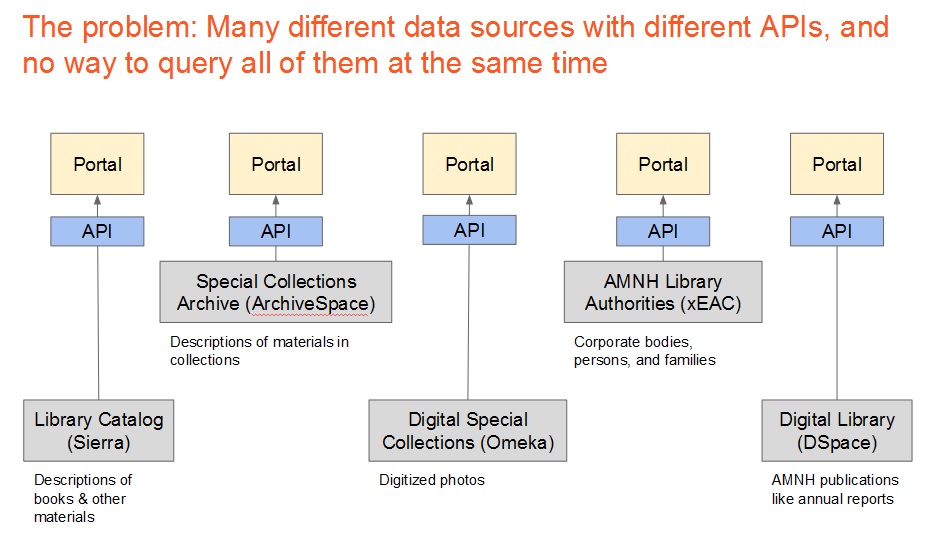 The problem: Many different data sources with different APIs, and no way to query all of them at the same time

Portal

API

Library Catalog (Sierra)

Descriptions of books & other materials

Portal

API

Special Collections Archive (ArchiveSpace)

Descriptions of materials in collections

Portal

API

Digital Special Collections (Omeka)

Digitized photos

Portal

API

AMNH Library Authorities (xEAC)

Corporate bodies, persons, and families

Portal

API

Digital Library (DSpace)

AMNH publications like annual reports